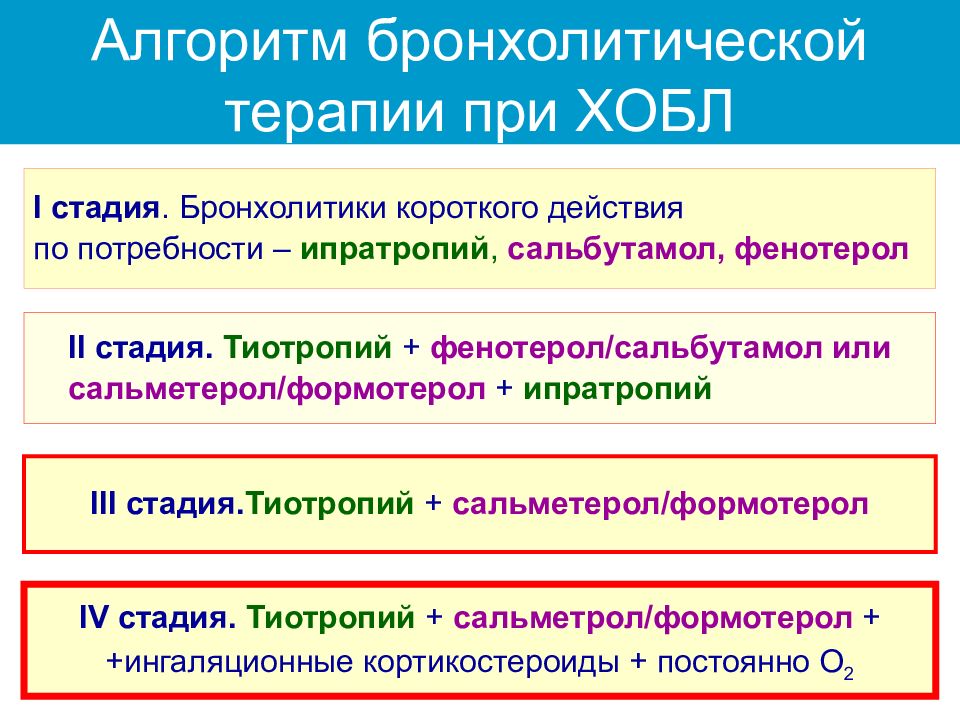 Алгоритм бронхолитической терапии при ХОБЛ

I стадия. Бронхолитики короткого действия по потребности – ипратропий, сальбутамол, фенотерол

II стадия. Тиотропий + фенотерол/сальбутамол или сальметерол/формотерол + ипратропий

III стадия.Тиотропий + сальметерол/формотерол

IV стадия. Тиотропий + сальметрол/формотерол + +ингаляционные кортикостероиды + постоянно $O_2$